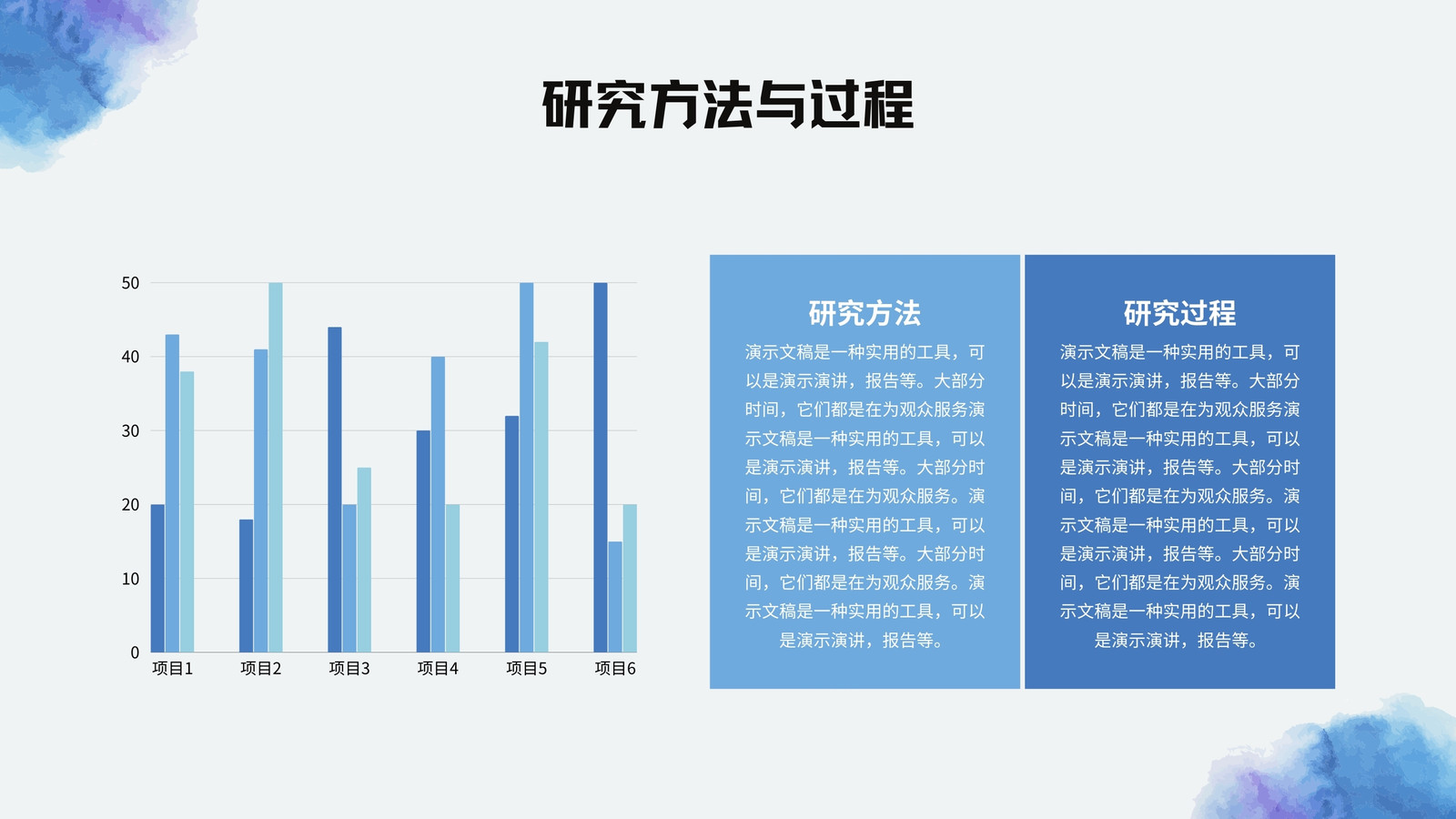 研究方法与过程

50
40
30
20
10
0
项目1 项目2 项目3 项目4 项目5 项目6

研究方法

演示文稿是一种实用的工具，可以是演示演讲，报告等。大部分时间，它们都是在为观众服务演示文稿是一种实用的工具，可以是演示演讲，报告等。大部分时间，它们都是在为观众服务。演示文稿是一种实用的工具，可以是演示演讲，报告等。大部分时间，它们都是在为观众服务。演示文稿是一种实用的工具，可以是演示演讲，报告等。

研究过程

演示文稿是一种实用的工具，可以是演示演讲，报告等。大部分时间，它们都是在为观众服务演示文稿是一种实用的工具，可以是演示演讲，报告等。大部分时间，它们都是在为观众服务。演示文稿是一种实用的工具，可以是演示演讲，报告等。大部分时间，它们都是在为观众服务。演示文稿是一种实用的工具，可以是演示演讲，报告等。